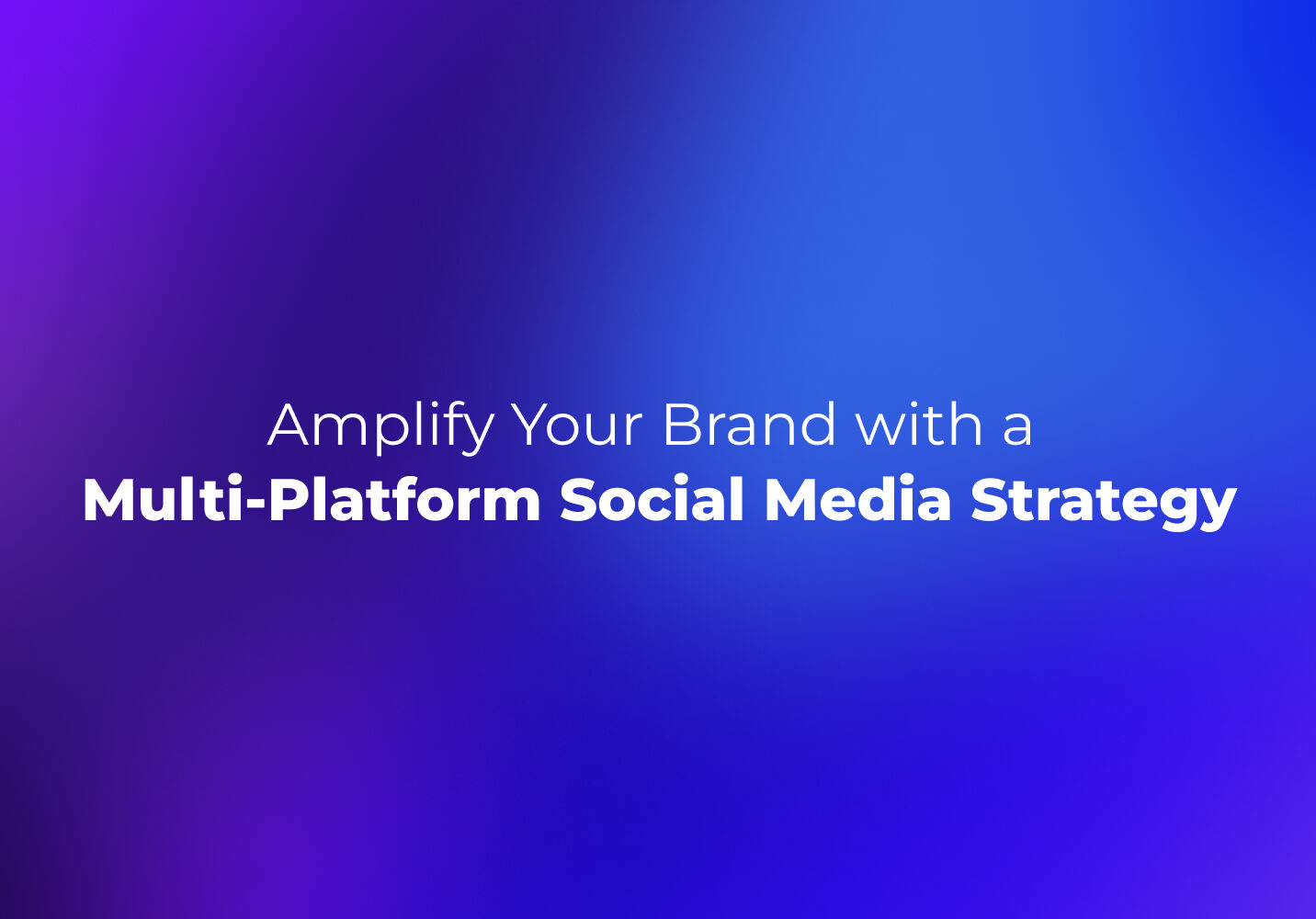 Amplify Your Brand with a
Multi-Platform Social Media Strategy